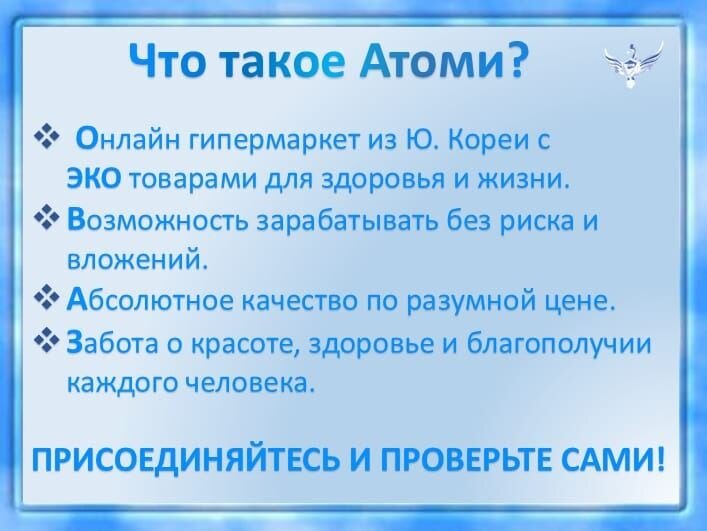 Что такое Атоми?

❖ Онлайн гипермаркет из Ю. Кореи с ЭКО товарами для здоровья и жизни.
❖ Возможность зарабатывать без риска и вложений.
❖ Абсолютное качество по разумной цене.
❖ Забота о красоте, здоровье и благополучии каждого человека.

ПРИСОЕДИНЯЙТЕСЬ И ПРОВЕРЬТЕ САМИ!